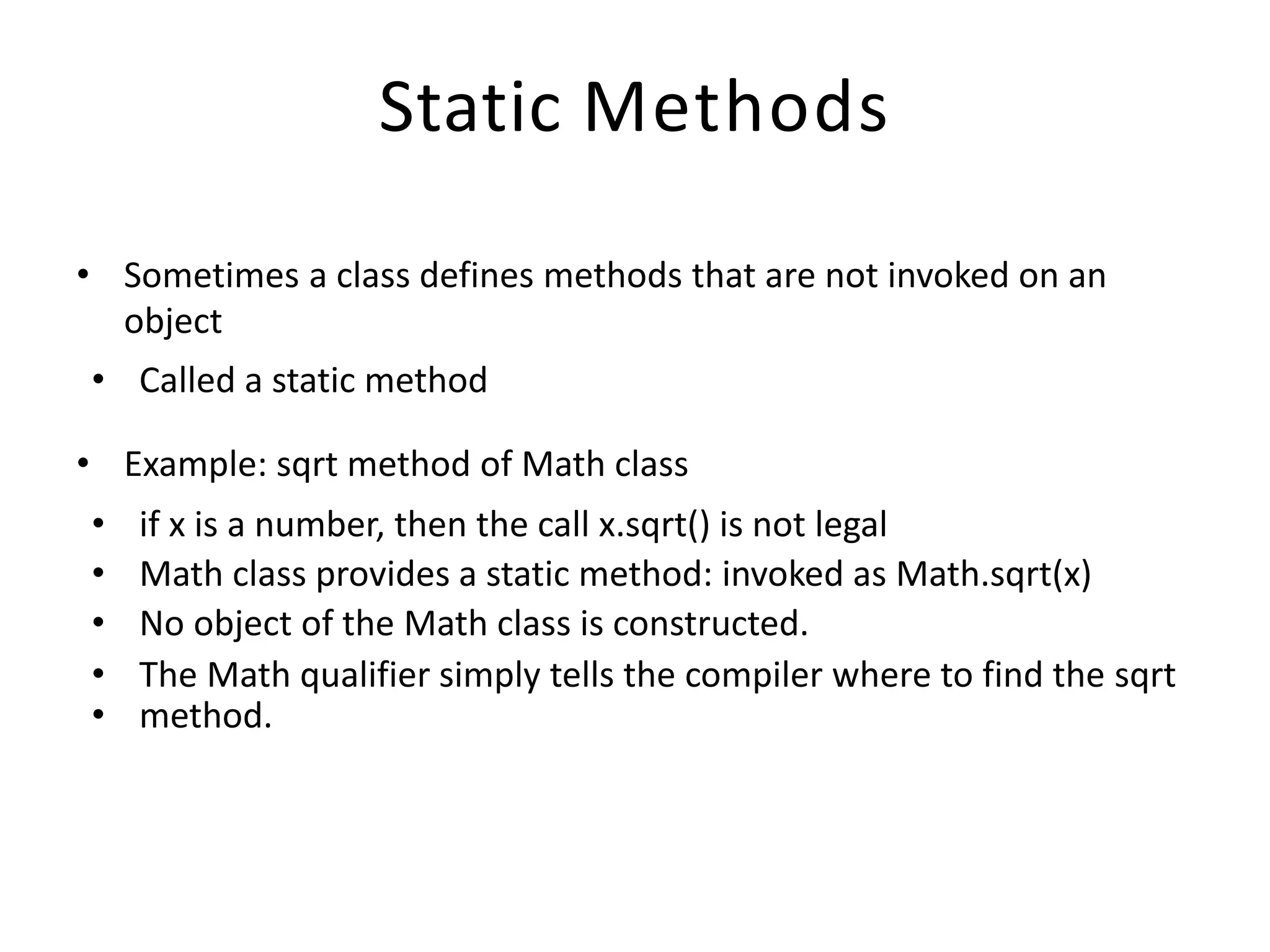 Static Methods

• Sometimes a class defines methods that are not invoked on an object

• Called a static method

• Example: sqrt method of Math class

• if x is a number, then the call x.sqrt() is not legal
• Math class provides a static method: invoked as Math.sqrt(x)
• No object of the Math class is constructed.
• The Math qualifier simply tells the compiler where to find the sqrt
• method.